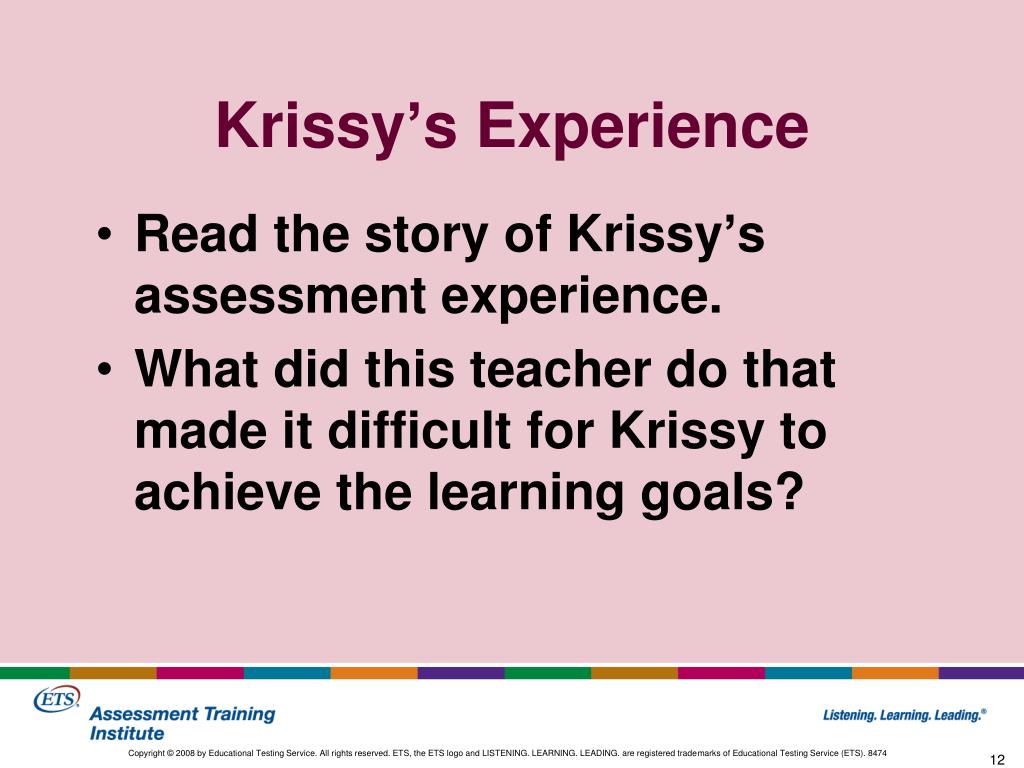 Krissy’s Experience

• Read the story of Krissy’s assessment experience.
• What did this teacher do that made it difficult for Krissy to achieve the learning goals?

ETS®
Assessment Training Institute

Listening. Learning. Leading.®

Copyright © 2008 by Educational Testing Service. All rights reserved. ETS, the ETS logo and LISTENING. LEARNING. LEADING. are registered trademarks of Educational Testing Service (ETS). 8474

12